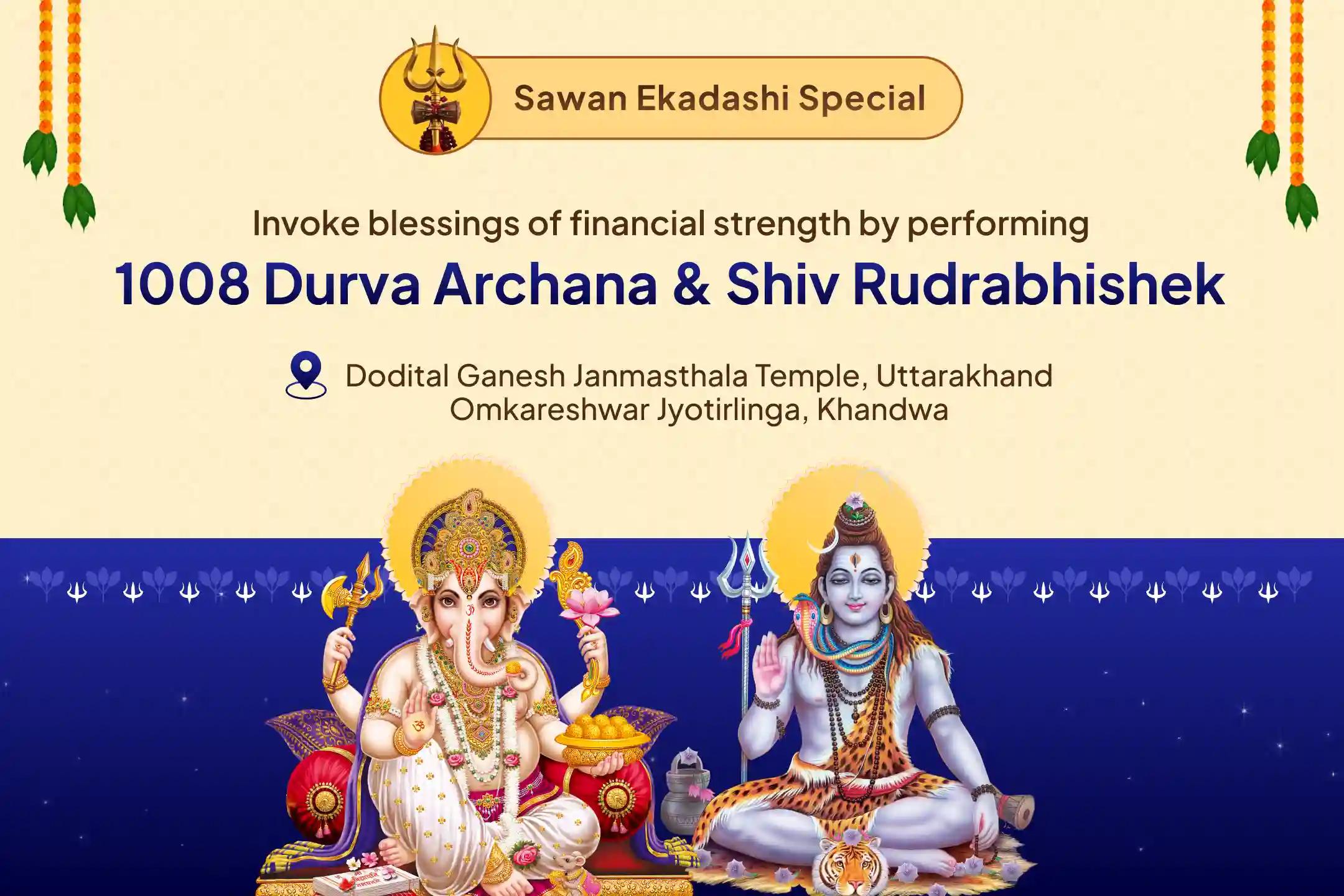 Sawan Ekadashi Special

Invoke blessings of financial strength by performing

1008 Durva Archana & Shiv Rudrabhishek

Dodital Ganesh Janmasthala Temple, Uttarakhand
Omkareshwar Jyotirlinga, Khandwa